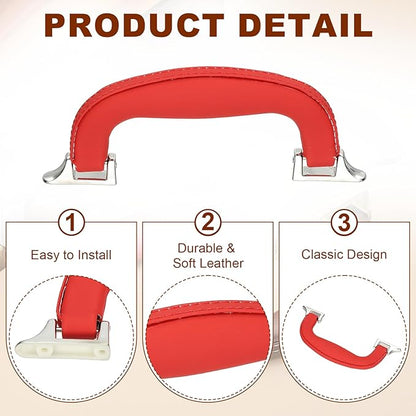 PRODUCT DETAIL

1
Easy to Install

2
Durable & Soft Leather

3
Classic Design